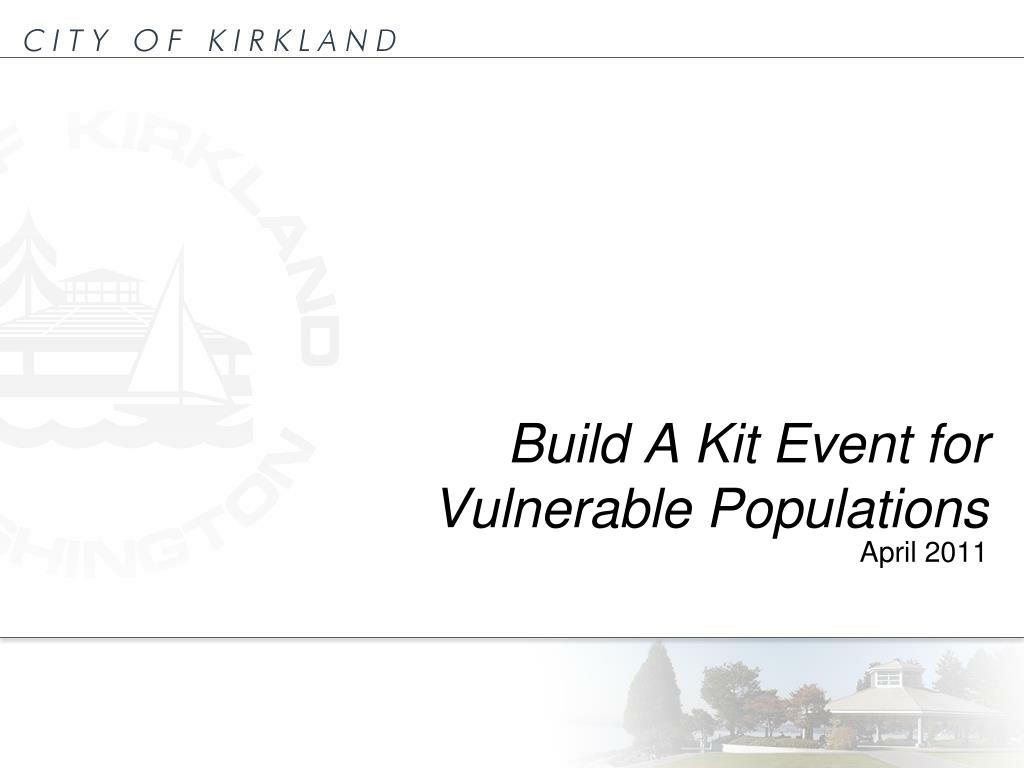 CITY OF KIRKLAND

Build A Kit Event for Vulnerable Populations
April 2011